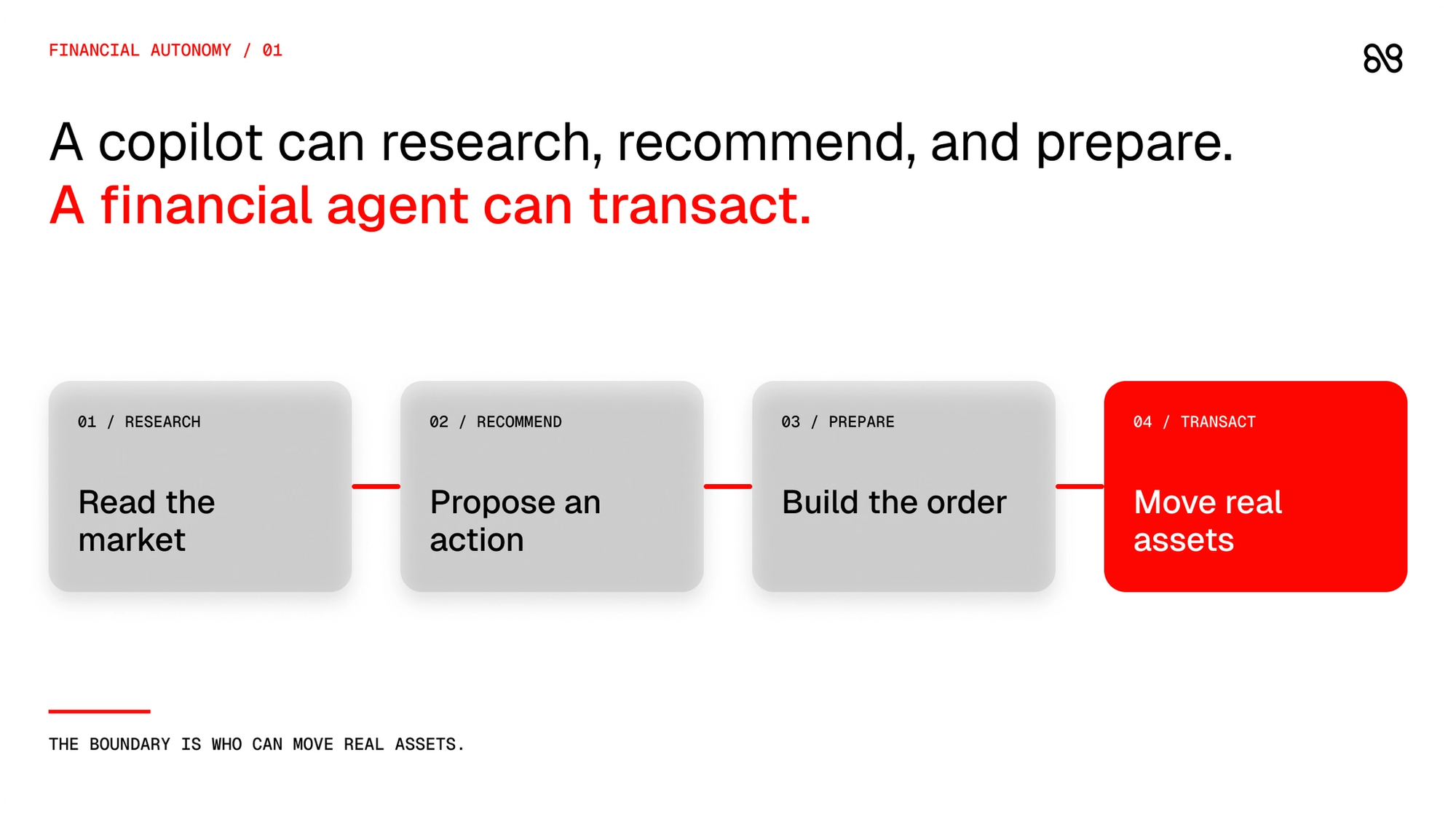 FINANCIAL AUTONOMY / 01

A copilot can research, recommend, and prepare.
A financial agent can transact.

01 / RESEARCH

Read the market

02 / RECOMMEND

Propose an action

03 / PREPARE

Build the order

04 / TRANSACT

Move real assets

THE BOUNDARY IS WHO CAN MOVE REAL ASSETS.